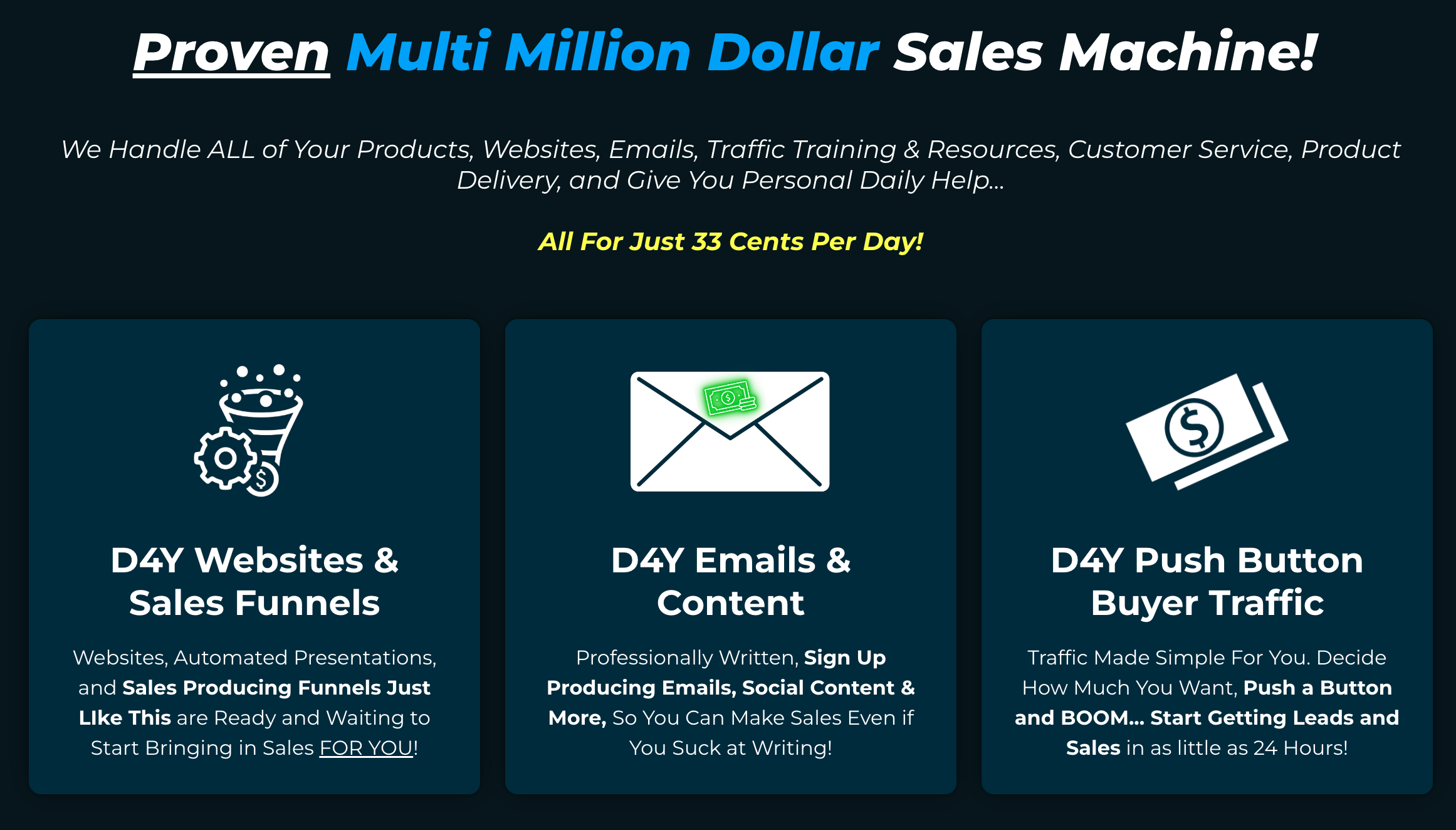 Proven Multi Million Dollar Sales Machine!

We Handle ALL of Your Products, Websites, Emails, Traffic Training & Resources, Customer Service, Product Delivery, and Give You Personal Daily Help...

All For Just 33 Cents Per Day!

D4Y Websites & Sales Funnels

Websites, Automated Presentations, and Sales Producing Funnels Just LIke This are Ready and Waiting to Start Bringing in Sales FOR YOU!

D4Y Emails & Content

Professionally Written, Sign Up Producing Emails, Social Content & More, So You Can Make Sales Even if You Suck at Writing!

D4Y Push Button Buyer Traffic

Traffic Made Simple For You. Decide How Much You Want, Push a Button and BOOM... Start Getting Leads and Sales in as little as 24 Hours!